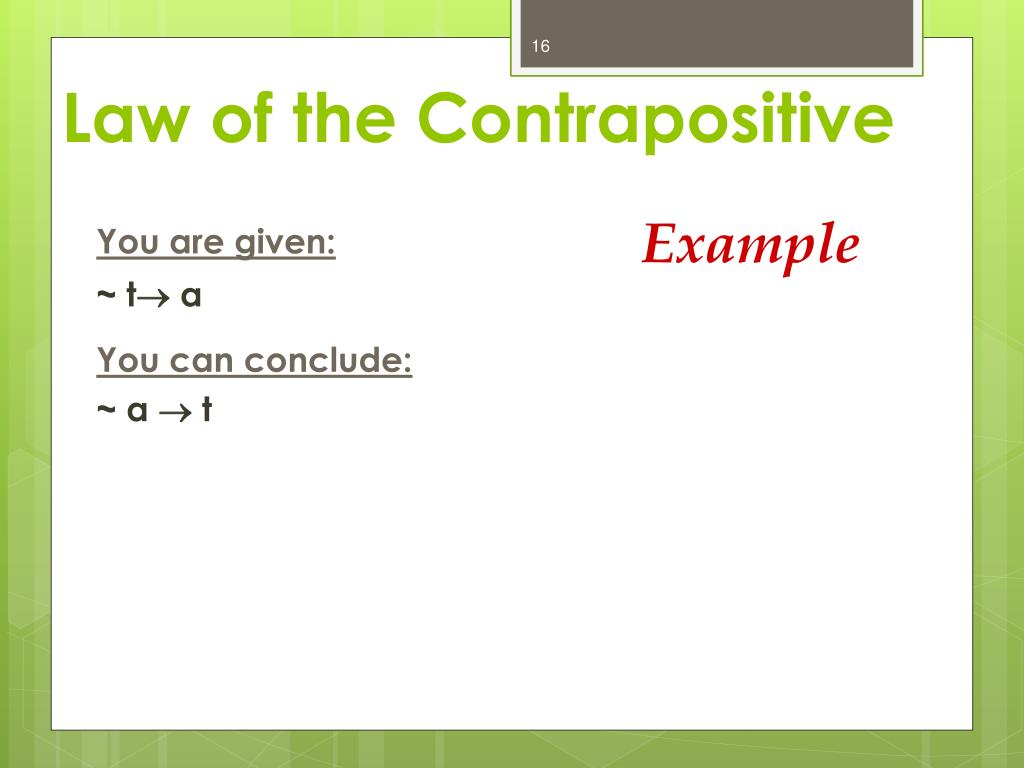 16

Law of the Contrapositive

You are given:

$\sim t \rightarrow a$

You can conclude:

$\sim a \rightarrow t$

Example